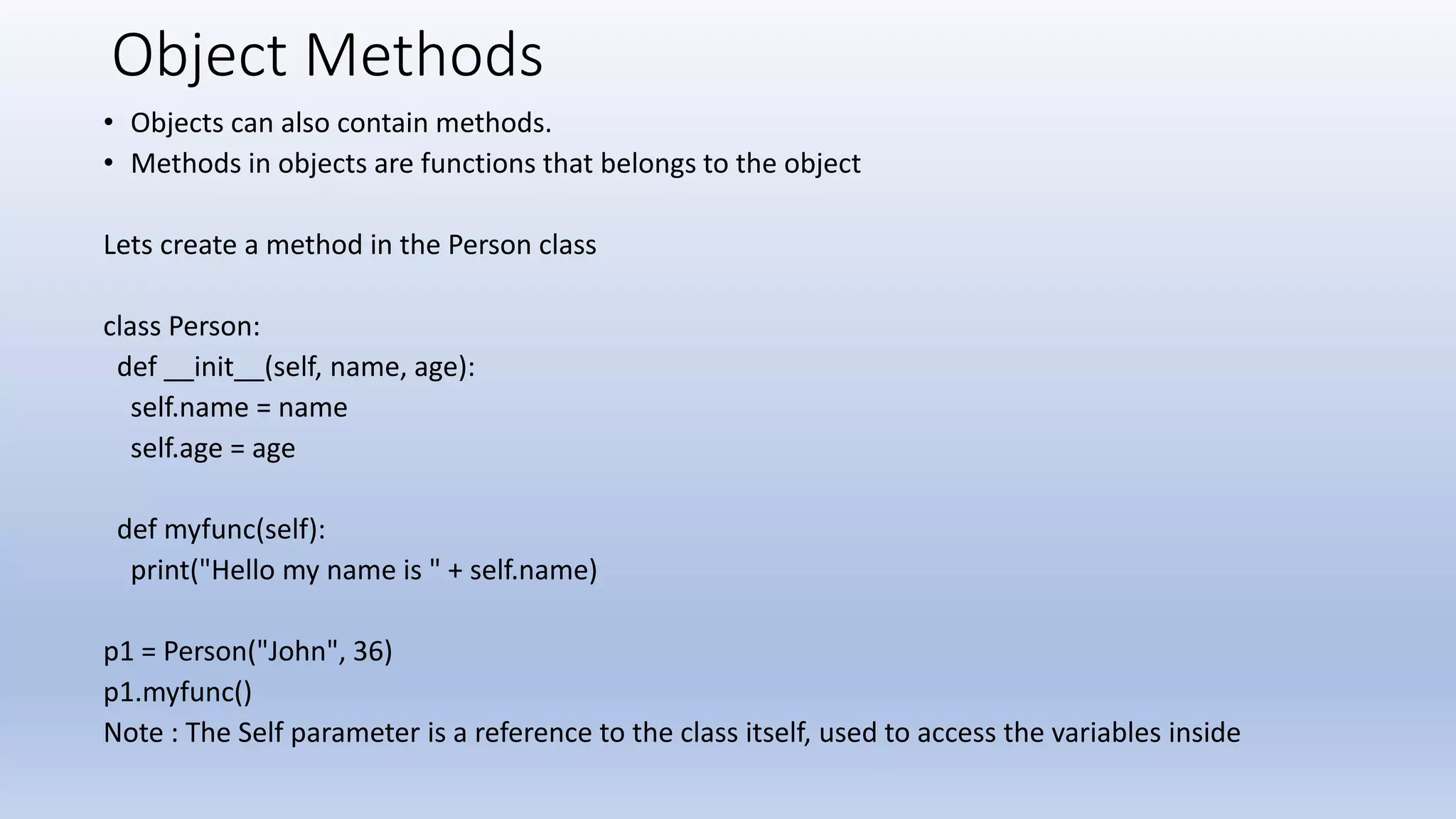 Object Methods

• Objects can also contain methods.
• Methods in objects are functions that belongs to the object

Lets create a method in the Person class

class Person:
  def __init__(self, name, age):
    self.name = name
    self.age = age

  def myfunc(self):
    print("Hello my name is " + self.name)

p1 = Person("John", 36)
p1.myfunc()
Note : The Self parameter is a reference to the class itself, used to access the variables inside